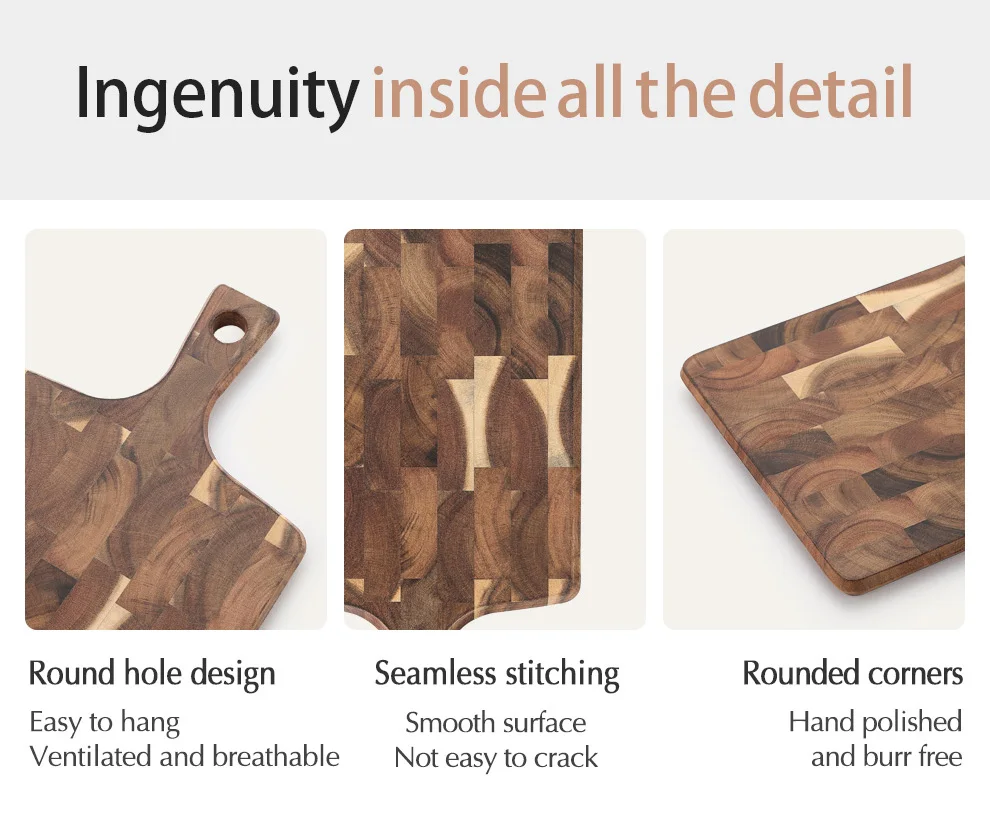 Ingenuity inside all the detail

Round hole design

Easy to hang
Ventilated and breathable

Seamless stitching

Smooth surface
Not easy to crack

Rounded corners

Hand polished
and burr free